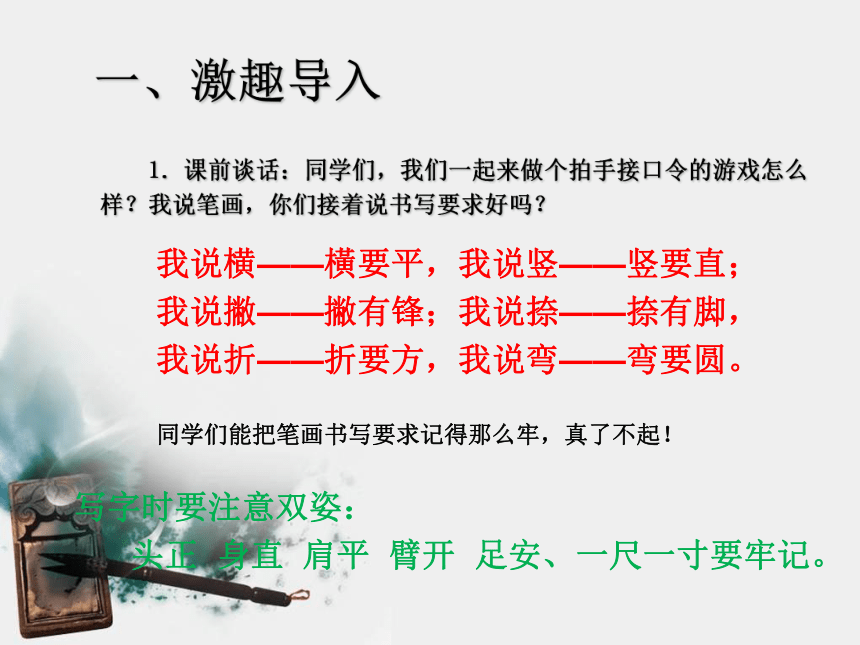 一、激趣导入

1. 课前谈话：同学们，我们一起来做个拍手接口令的游戏怎么样？我说笔画，你们接着说书写要求好吗？

我说横——横要平，我说竖——竖要直；
我说撇——撇有锋；我说捺——捺有脚，
我说折——折要方，我说弯——弯要圆。

同学们能把笔画书写要求记得那么牢，真了不起！

写字时要注意双姿：
头正 身直 肩平 臂开 足安、一尺一寸要牢记。